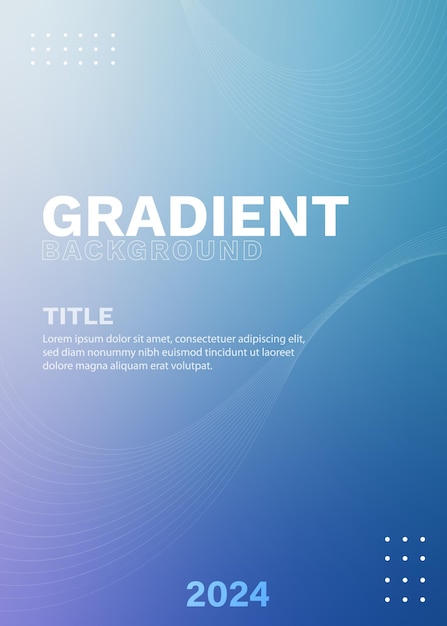 GRADIENT
BACKGROUND

TITLE

Lorem ipsum dolor sit amet, consectetuer adipiscing elit, sed diam nonummy nibh euismod tincidunt ut laoreet dolore magna aliquam erat volutpat.

2024